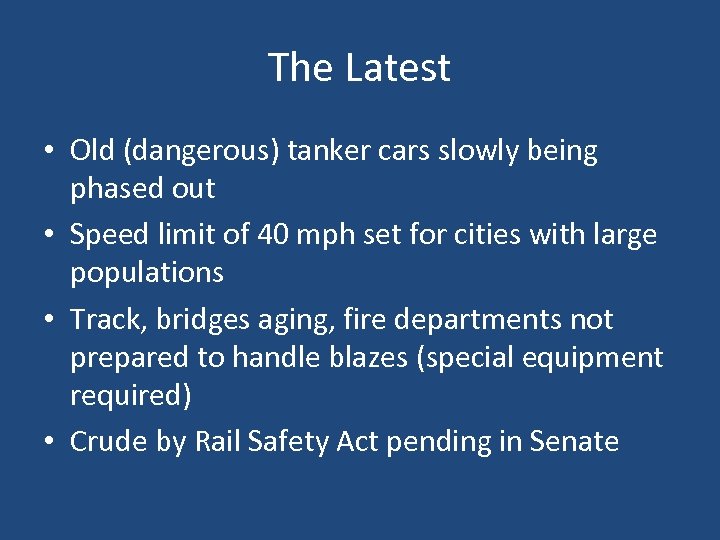 The Latest

• Old (dangerous) tanker cars slowly being phased out
• Speed limit of 40 mph set for cities with large populations
• Track, bridges aging, fire departments not prepared to handle blazes (special equipment required)
• Crude by Rail Safety Act pending in Senate